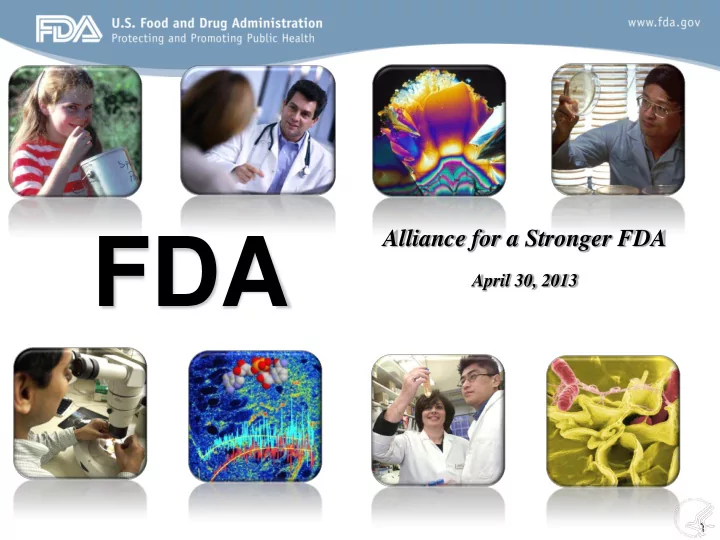 FDA U.S. Food and Drug Administration
Protecting and Promoting Public Health

www.fda.gov

FDA

Alliance for a Stronger FDA

April 30, 2013

1